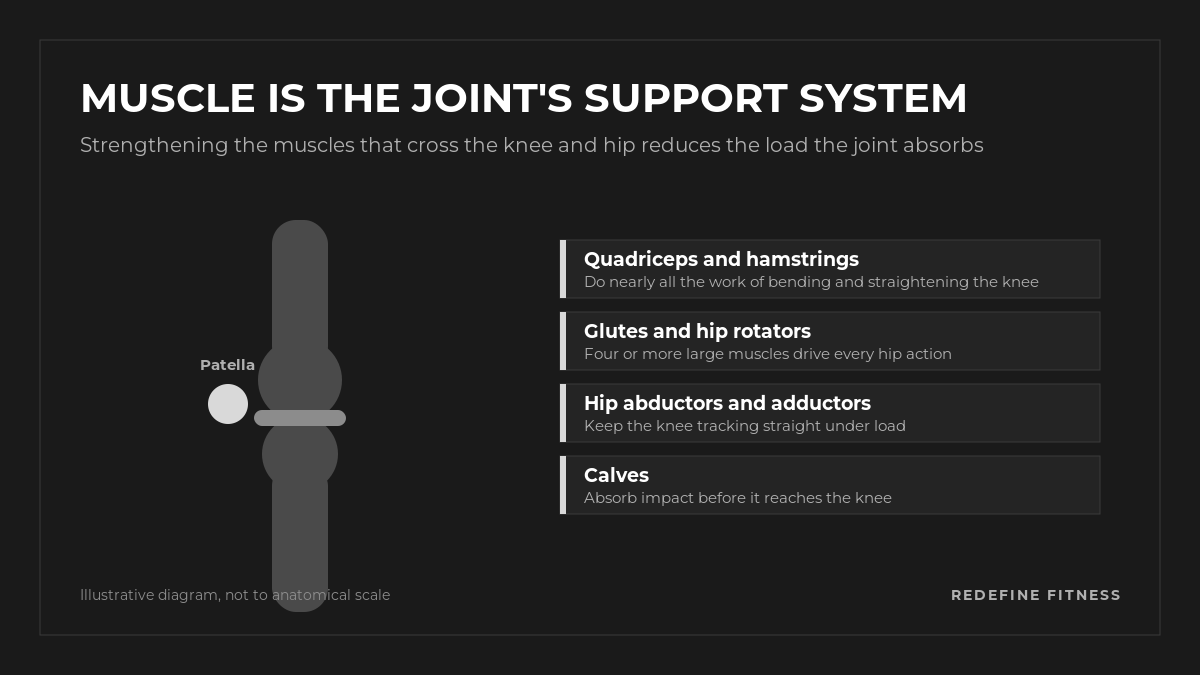 MUSCLE IS THE JOINT'S SUPPORT SYSTEM

Strengthening the muscles that cross the knee and hip reduces the load the joint absorbs

Patella

Quadriceps and hamstrings
Do nearly all the work of bending and straightening the knee

Glutes and hip rotators
Four or more large muscles drive every hip action

Hip abductors and adductors
Keep the knee tracking straight under load

Calves
Absorb impact before it reaches the knee

Illustrative diagram, not to anatomical scale

REDEFINE FITNESS